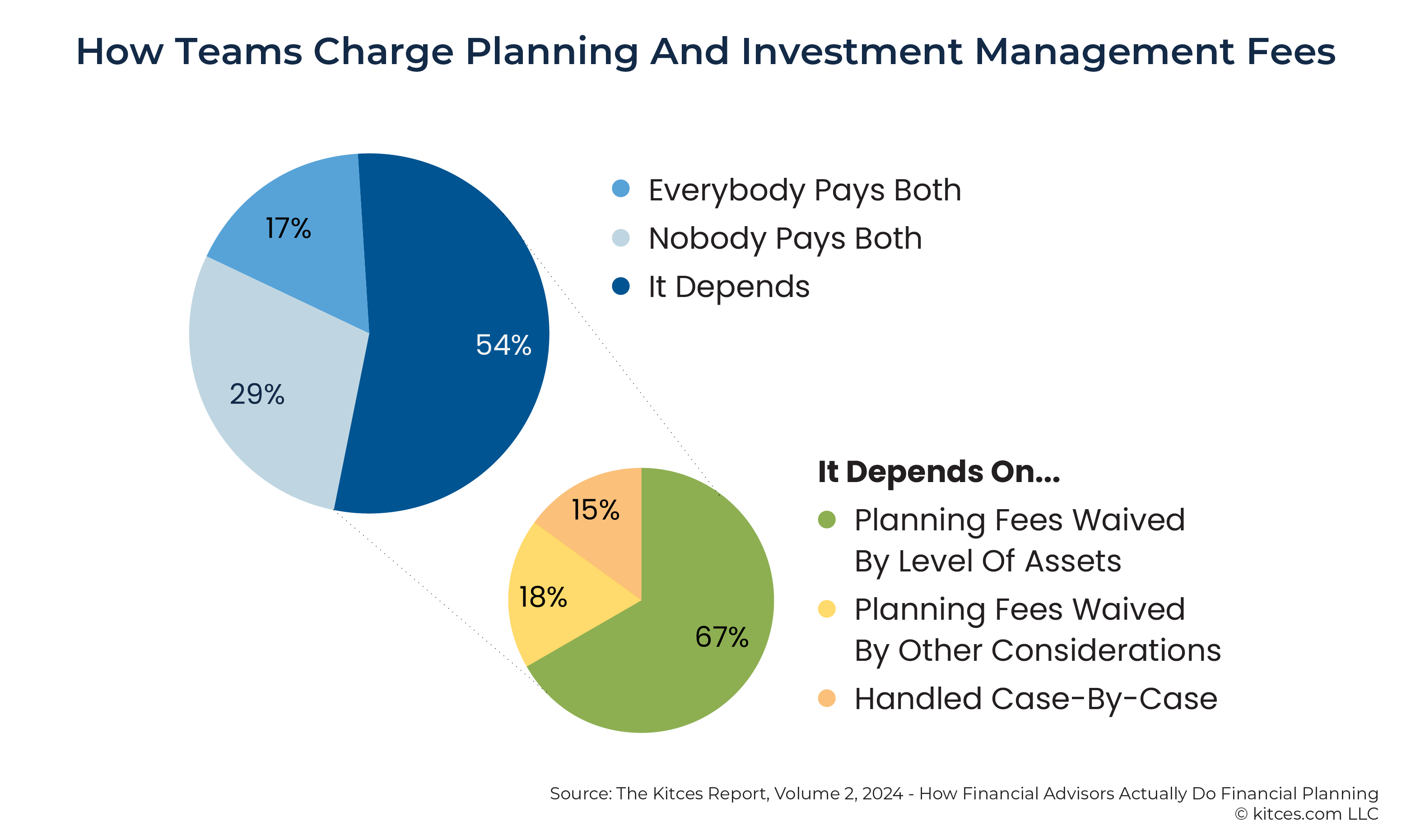 How Teams Charge Planning And Investment Management Fees

17%

29%

54%

Everybody Pays Both
Nobody Pays Both
It Depends

15%

18%

67%

It Depends On...
Planning Fees Waived By Level Of Assets
Planning Fees Waived By Other Considerations
Handled Case-By-Case

Source: The Kitces Report, Volume 2, 2024 - How Financial Advisors Actually Do Financial Planning
© kitces.com LLC